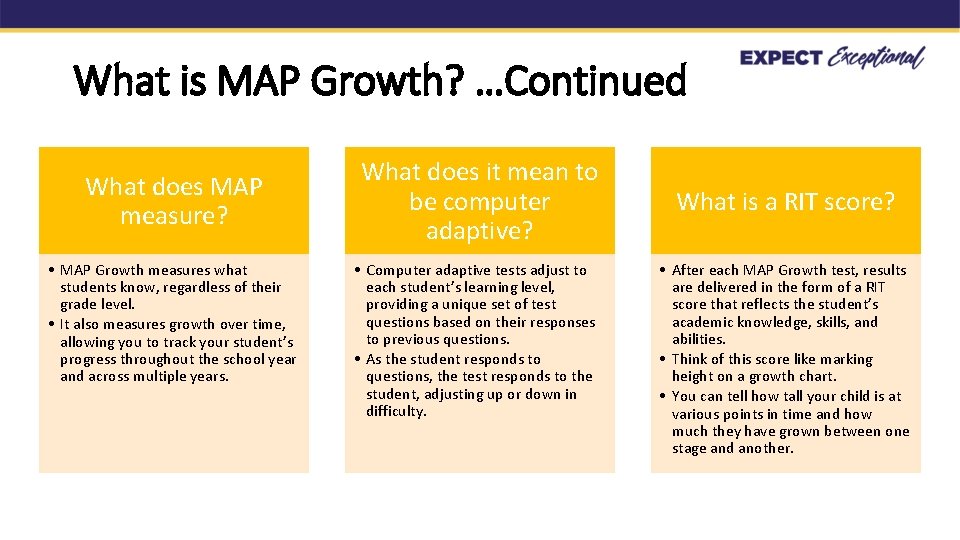 What is MAP Growth? …Continued

EXPECT Exceptional

What does MAP measure?

• MAP Growth measures what students know, regardless of their grade level.
• It also measures growth over time, allowing you to track your student's progress throughout the school year and across multiple years.

What does it mean to be computer adaptive?

• Computer adaptive tests adjust to each student's learning level, providing a unique set of test questions based on their responses to previous questions.
• As the student responds to questions, the test responds to the student, adjusting up or down in difficulty.

What is a RIT score?

• After each MAP Growth test, results are delivered in the form of a RIT score that reflects the student's academic knowledge, skills, and abilities.
• Think of this score like marking height on a growth chart.
• You can tell how tall your child is at various points in time and how much they have grown between one stage and another.